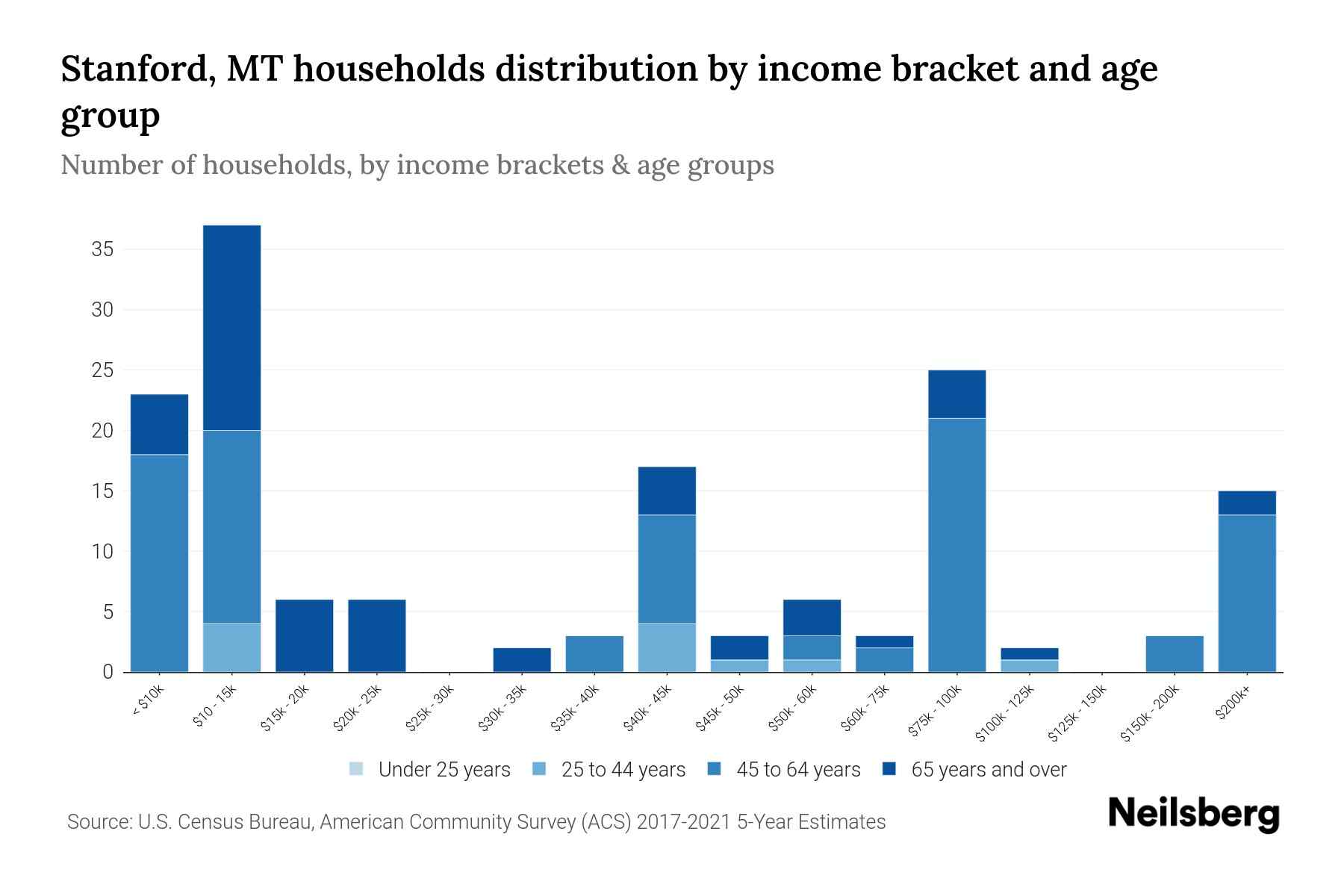 Stanford, MT households distribution by income bracket and age group

Number of households, by income brackets & age groups

35
30
25
20
15
10
5
0

< $10k
$10 - 15k
$15k - 20k
$20k - 25k
$25k - 30k
$30k - 35k
$35k - 40k
$40k - 45k
$45k - 50k
$50k - 60k
$60k - 75k
$75k - 100k
$100k - 125k
$125k - 150k
$150k - 200k
$200k+

Under 25 years
25 to 44 years
45 to 64 years
65 years and over

Source: U.S. Census Bureau, American Community Survey (ACS) 2017-2021 5-Year Estimates

Neilsberg